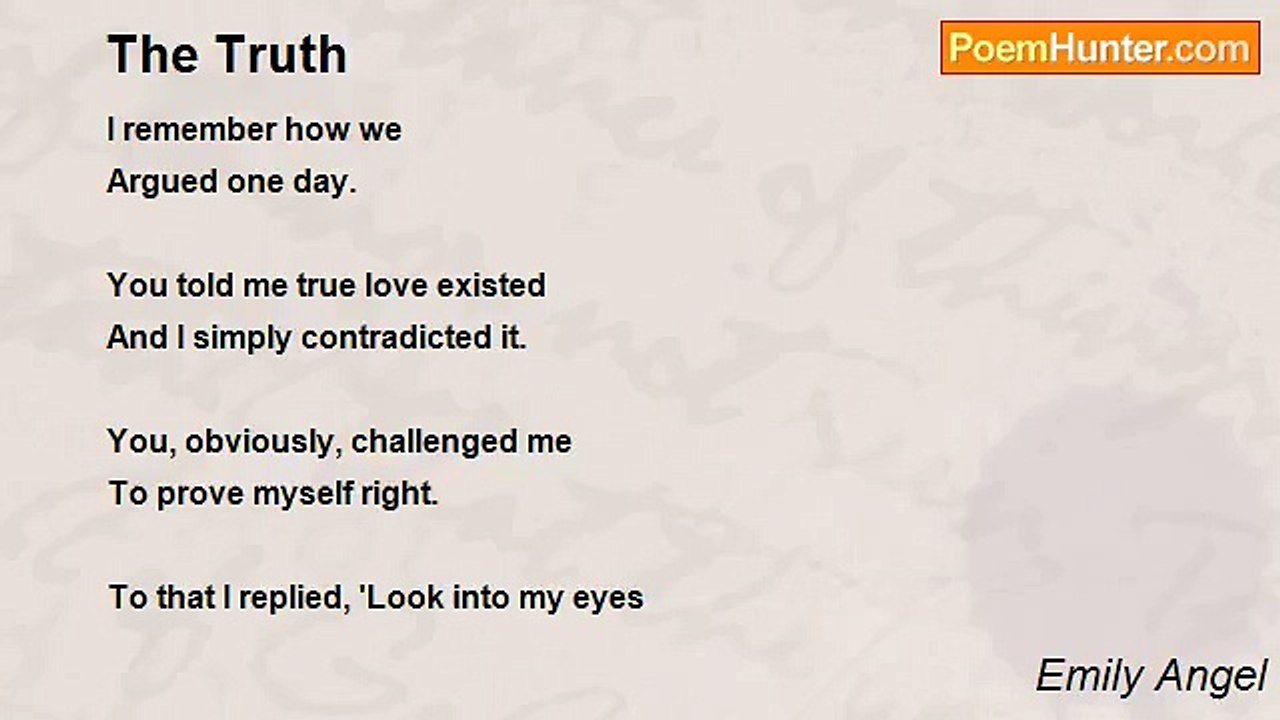 The Truth

PoemHunter.com

I remember how we
Argued one day.

You told me true love existed
And I simply contradicted it.

You, obviously, challenged me
To prove myself right.

To that I replied, 'Look into my eyes

Emily Angel